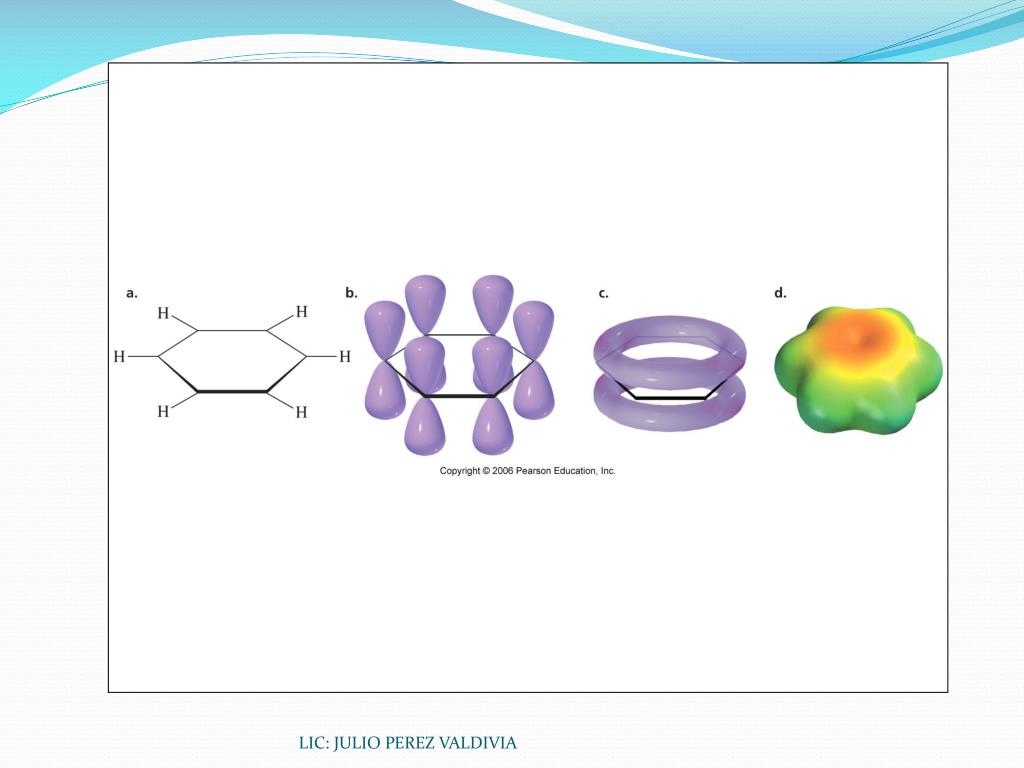 a.

H H H H H H

b.

c.

d.

Copyright © 2006 Pearson Education, Inc.

LIC: JULIO PEREZ VALDIVIA